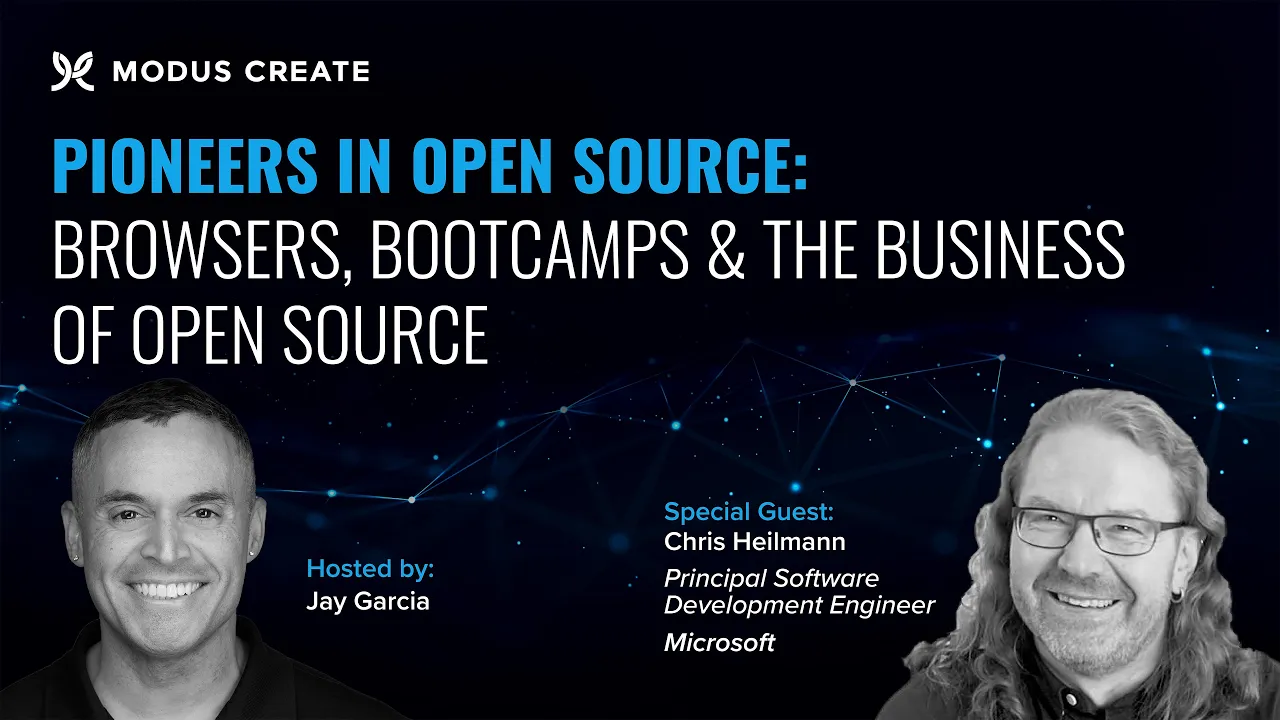 MODUS CREATE

PIONEERS IN OPEN SOURCE:
BROWSERS, BOOTCAMPS & THE BUSINESS OF OPEN SOURCE

Hosted by:
Jay Garcia

Special Guest:
Chris Heilmann
Principal Software Development Engineer
Microsoft